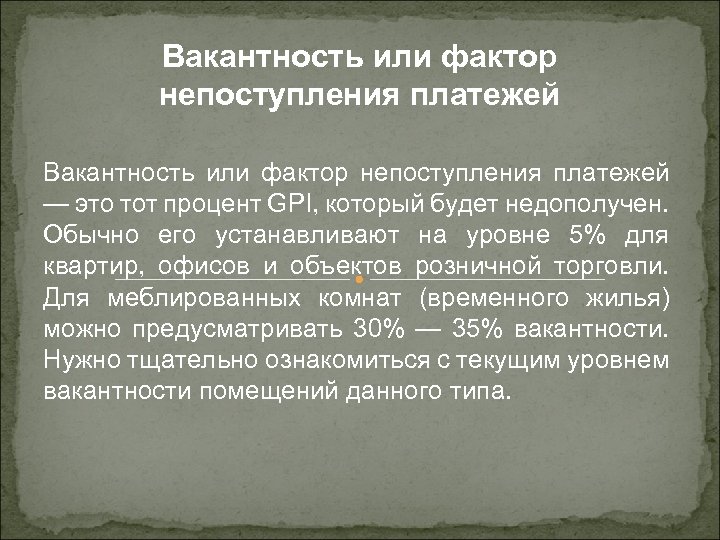 Вакантность или фактор непоступления платежей

Вакантность или фактор непоступления платежей — это тот процент GPI, который будет недополучен. Обычно его устанавливают на уровне 5% для квартир, офисов и объектов розничной торговли. Для меблированных комнат (временного жилья) можно предусматривать 30% — 35% вакантности. Нужно тщательно ознакомиться с текущим уровнем вакантности помещений данного типа.